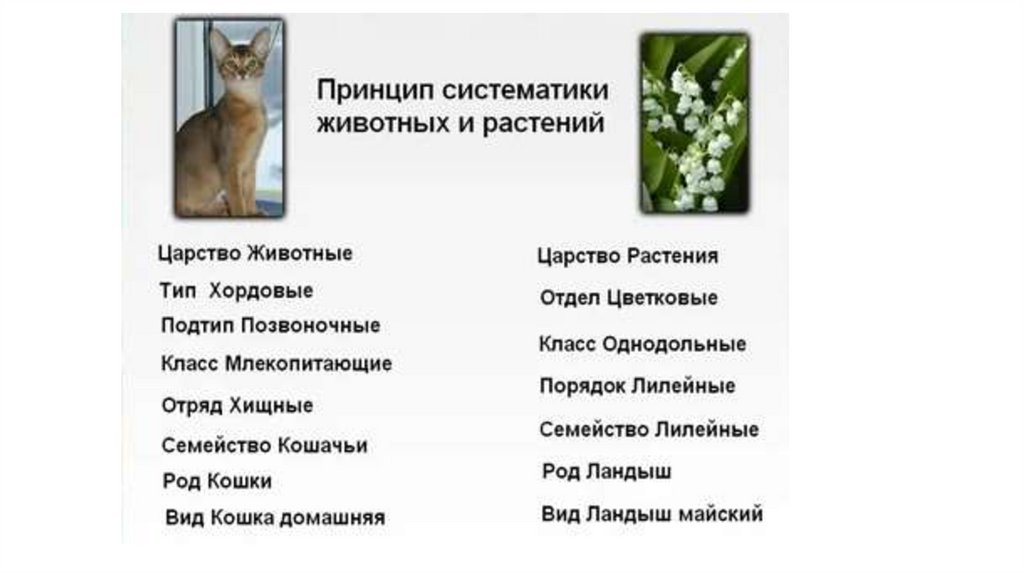 Принцип систематики животных и растений

Царство Животные
Тип Хордовые
Подтип Позвоночные
Класс Млекопитающие
Отряд Хищные
Семейство Кошачьи
Род Кошки
Вид Кошка домашняя

Царство Растения
Отдел Цветковые
Класс Однодольные
Порядок Лилейные
Семейство Лилейные
Род Ландыш
Вид Ландыш майский